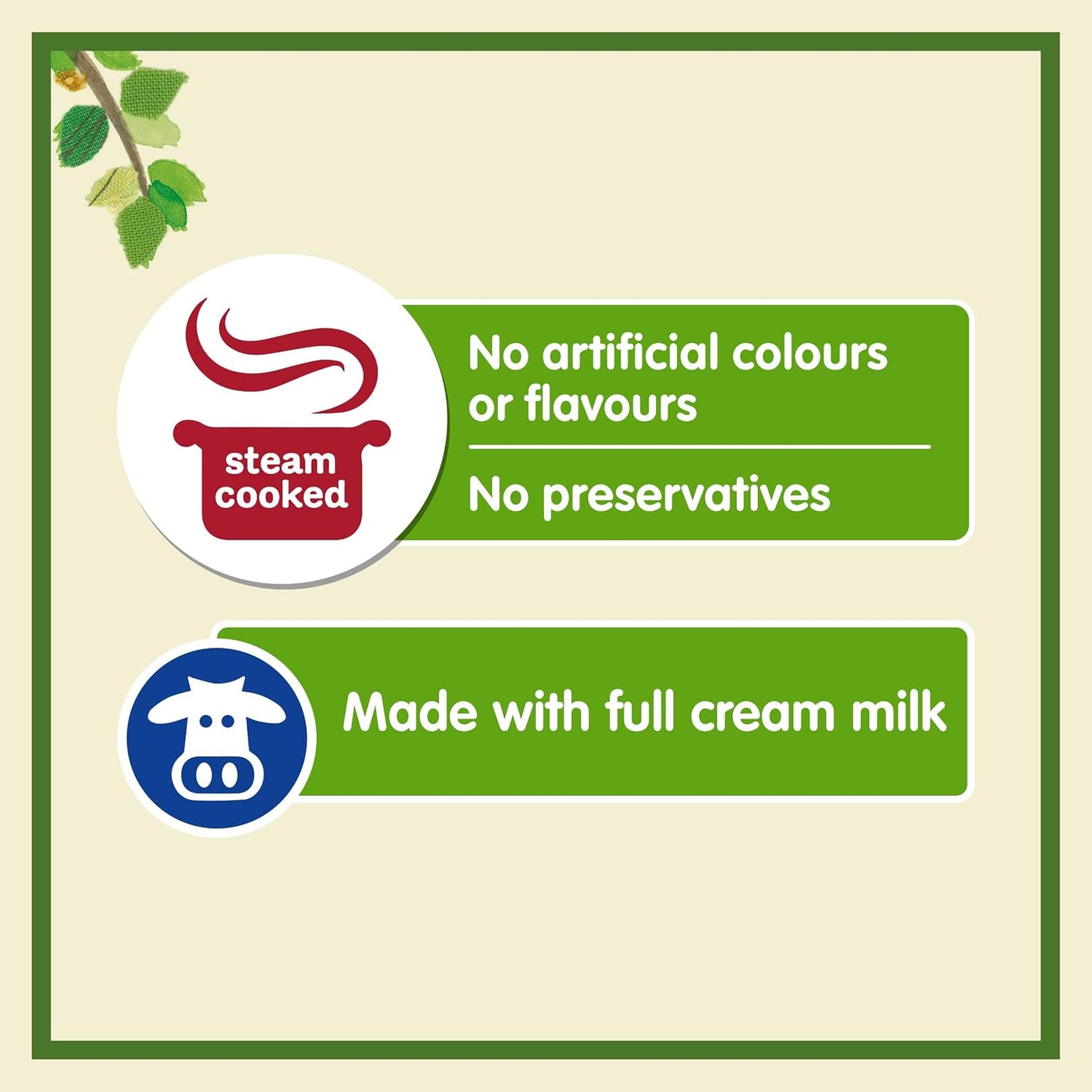 steam cooked

No artificial colours or flavours

No preservatives

Made with full cream milk